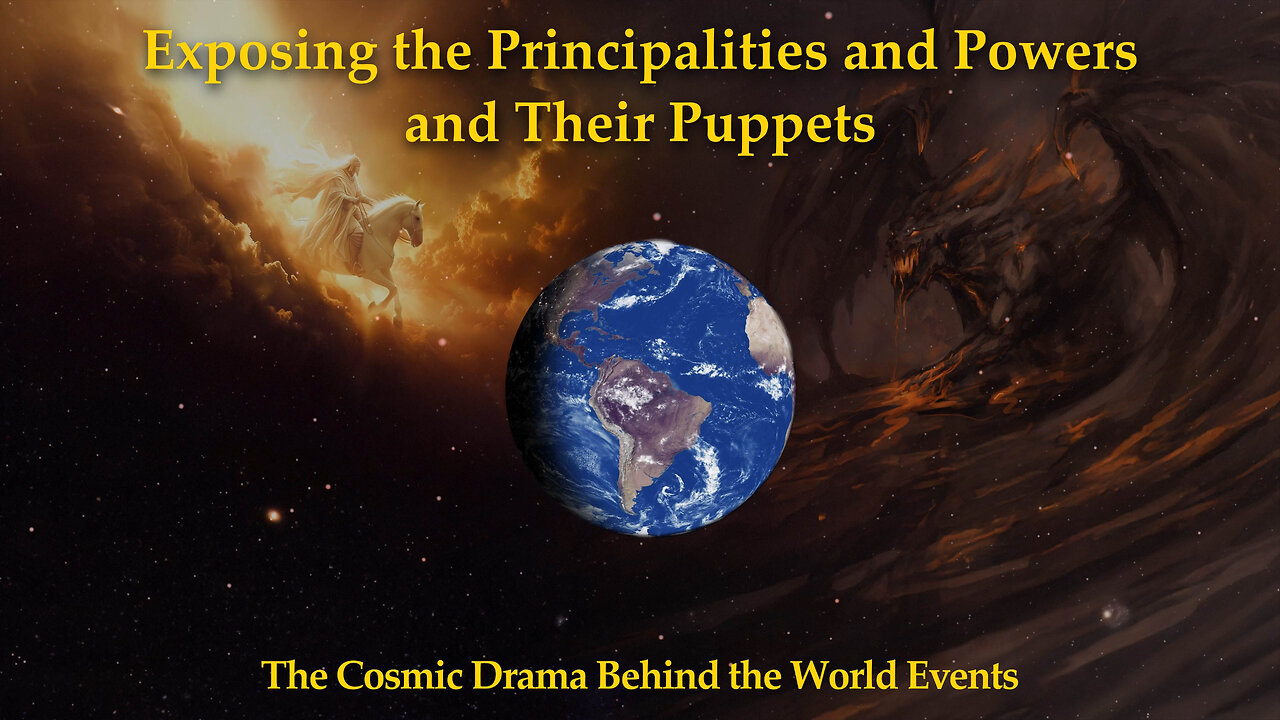 Exposing the Principalities and Powers and Their Puppets

The Cosmic Drama Behind the World Events